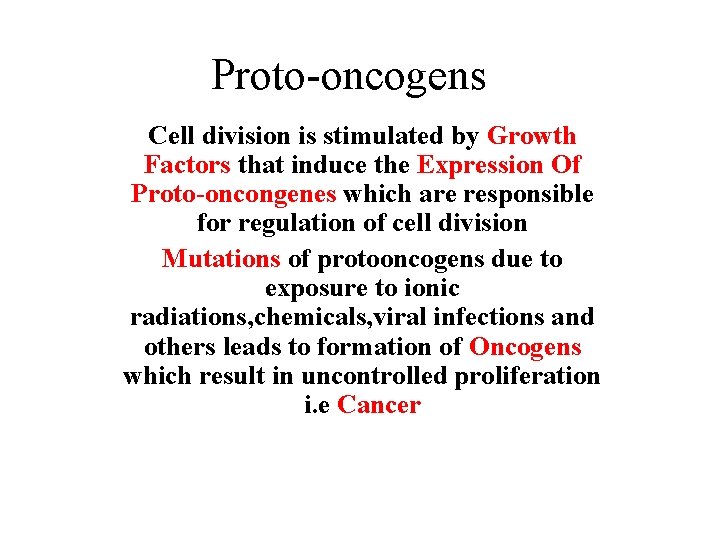 Proto-oncogens

Cell division is stimulated by Growth Factors that induce the Expression Of Proto-oncongenes which are responsible for regulation of cell division

Mutations of protooncogens due to exposure to ionic radiations,chemicals,viral infections and others leads to formation of Oncogens which result in uncontrolled proliferation i.e Cancer